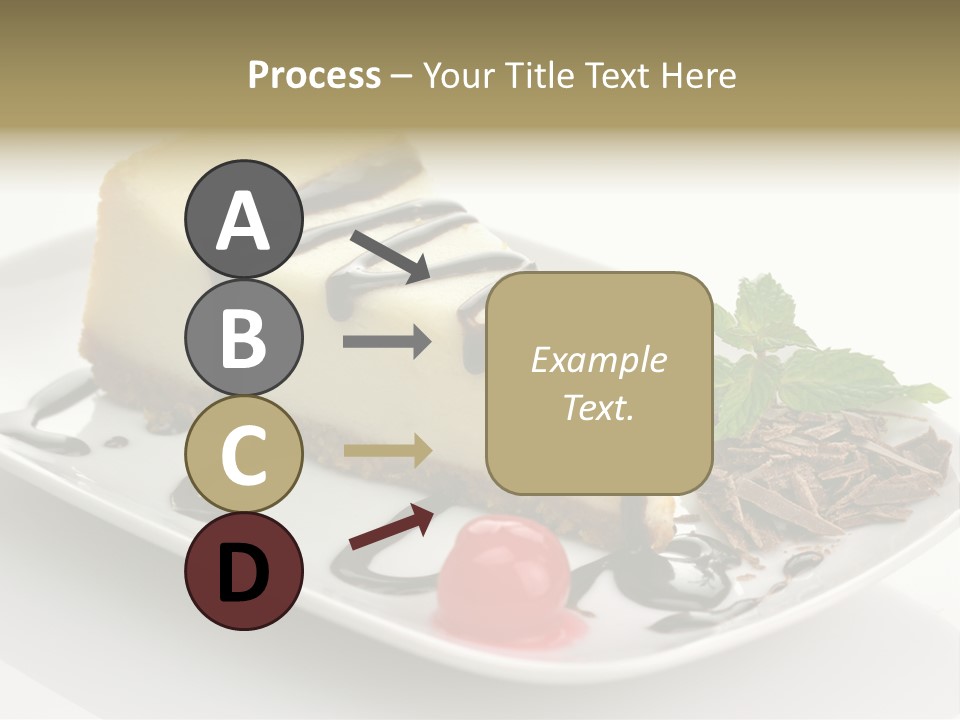 Process – Your Title Text Here

A

B

C

D

Example Text.